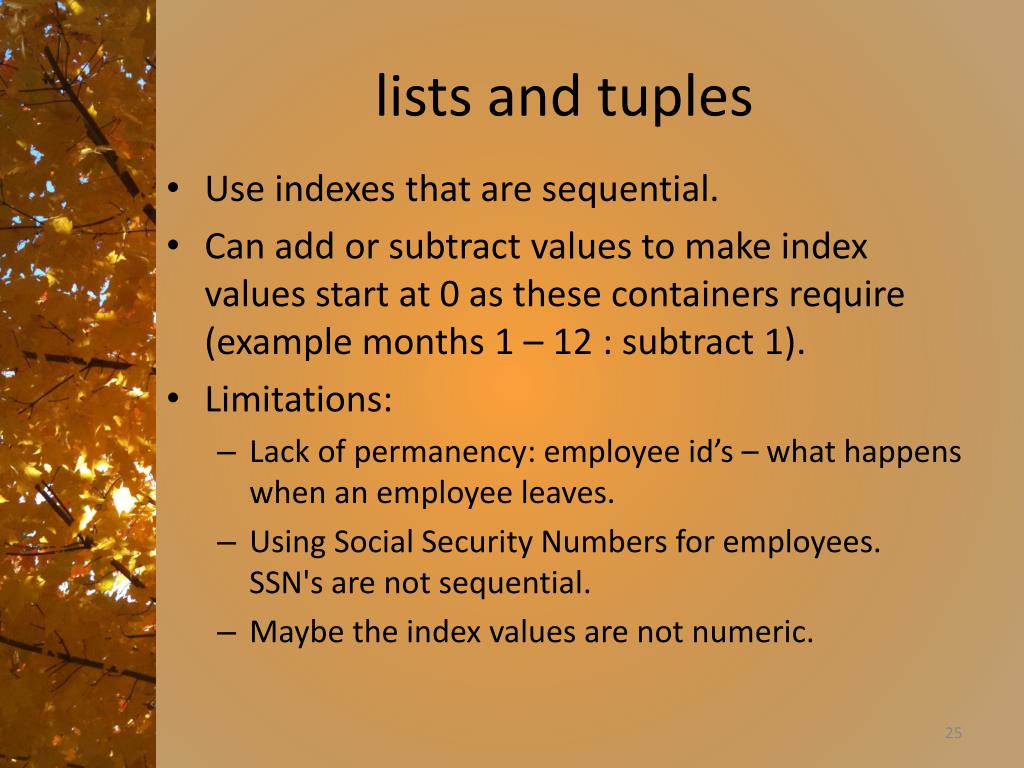 lists and tuples

• Use indexes that are sequential.
• Can add or subtract values to make index values start at 0 as these containers require (example months 1 – 12 : subtract 1).
• Limitations:
– Lack of permanency: employee id’s – what happens when an employee leaves.
– Using Social Security Numbers for employees. SSN's are not sequential.
– Maybe the index values are not numeric.

25